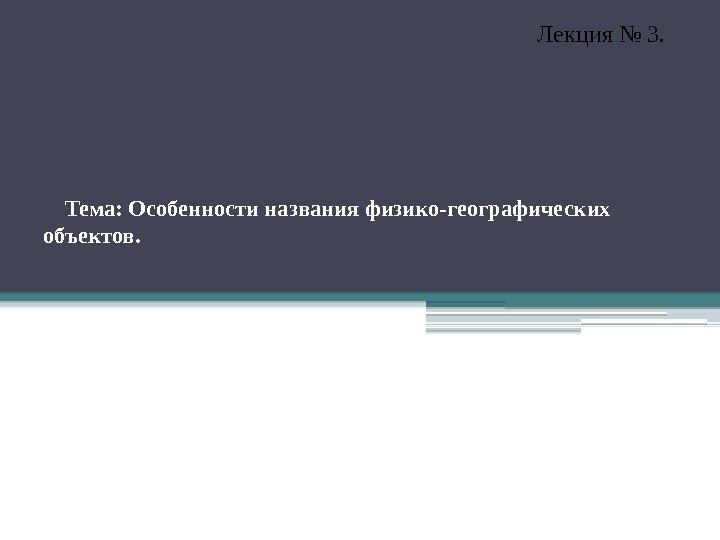 Лекция № 3.

Тема: Особенности названия физико-географических объектов.